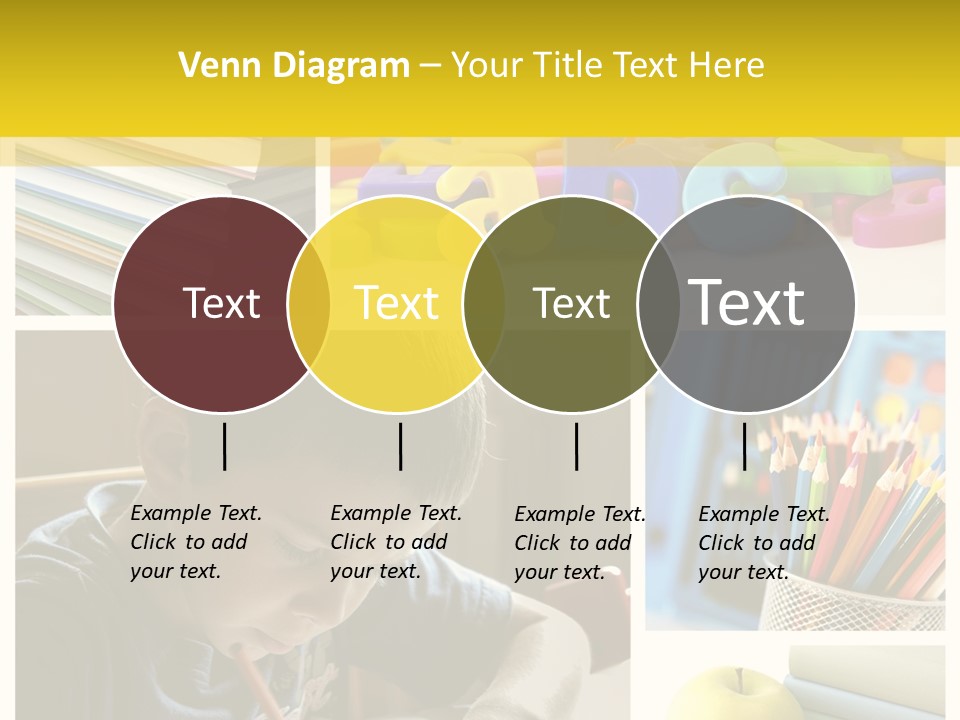 Venn Diagram – Your Title Text Here

Text

Text

Text

Text

Example Text. Click to add your text.

Example Text. Click to add your text.

Example Text. Click to add your text.

Example Text. Click to add your text.